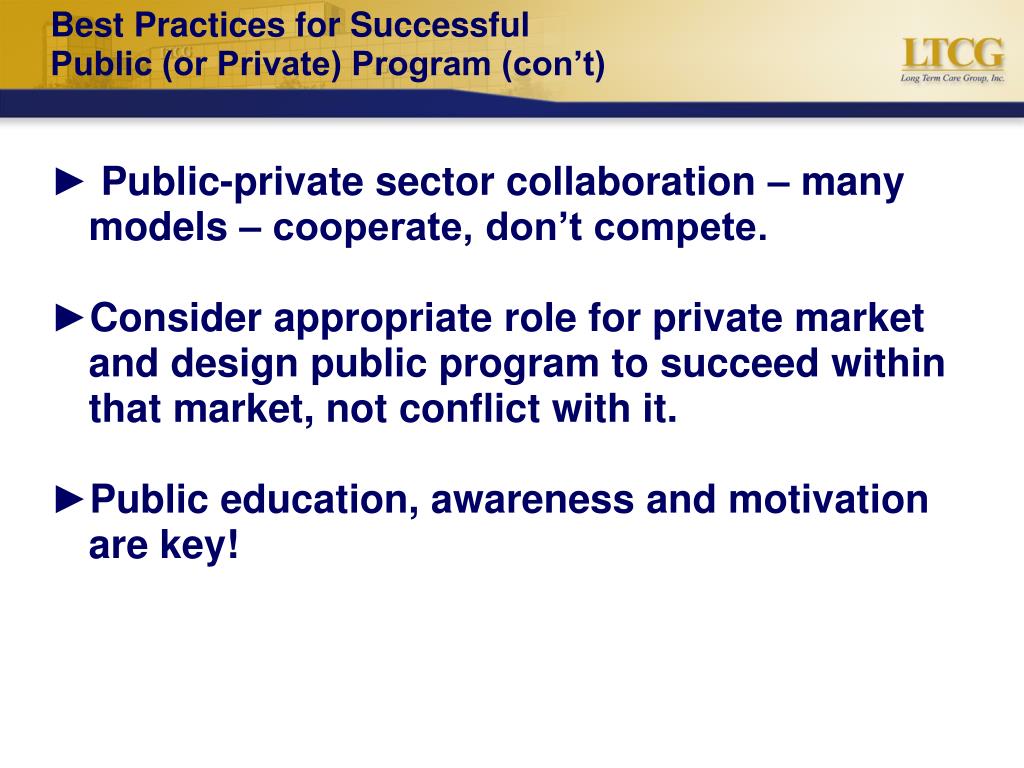 Best Practices for Successful
Public (or Private) Program (con't)

LTCG
Long Term Care Group, Inc.

► Public-private sector collaboration – many models – cooperate, don't compete.

►Consider appropriate role for private market and design public program to succeed within that market, not conflict with it.

►Public education, awareness and motivation are key!